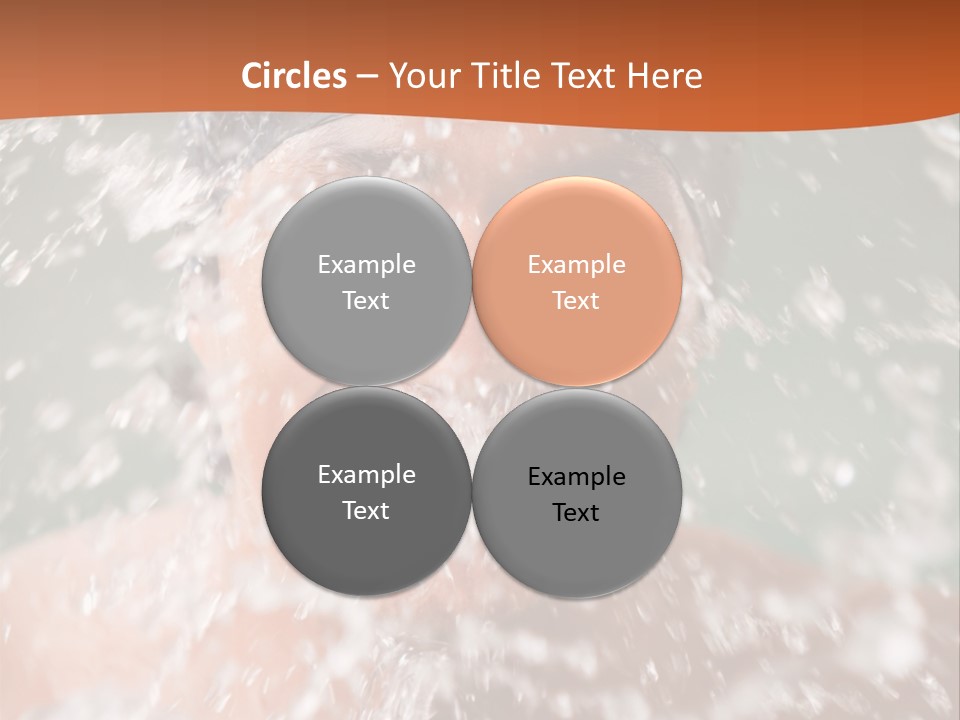 Circles – Your Title Text Here

Example Text

Example Text

Example Text

Example Text